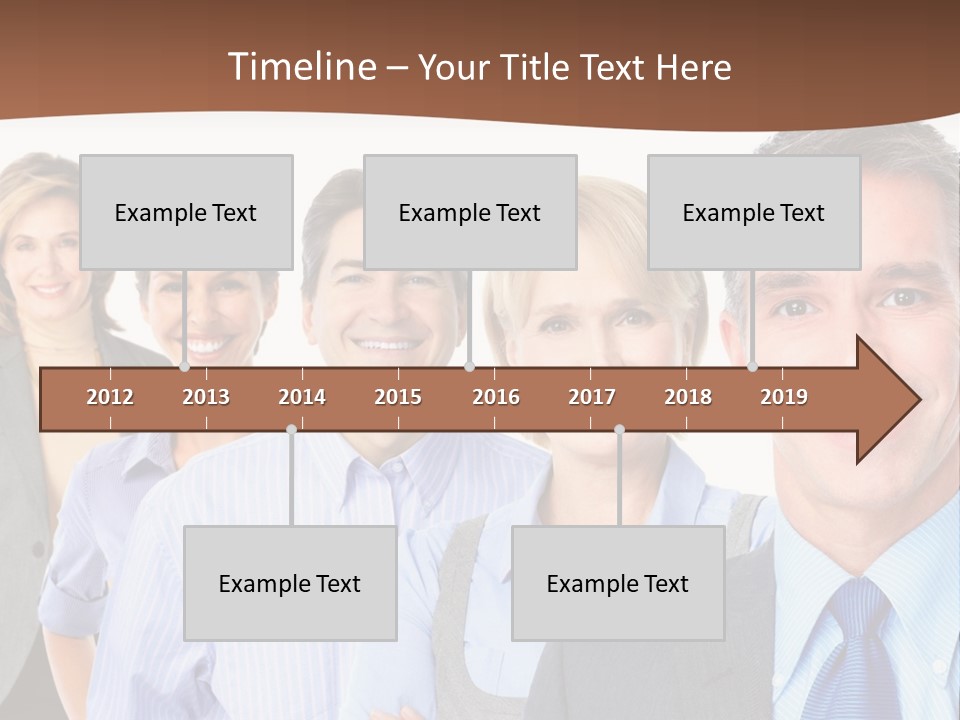 Timeline – Your Title Text Here

Example Text

Example Text

Example Text

2012 2013 2014 2015 2016 2017 2018 2019

Example Text

Example Text